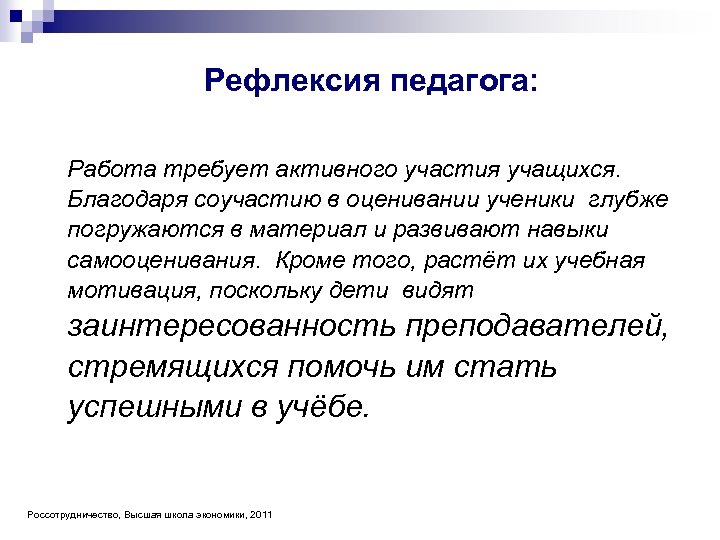 Рефлексия педагога:

Работа требует активного участия учащихся. Благодаря соучастию в оценивании ученики глубже погружаются в материал и развивают навыки самооценивания. Кроме того, растёт их учебная мотивация, поскольку дети видят заинтересованность преподавателей, стремящихся помочь им стать успешными в учёбе.

Россотрудничество, Высшая школа экономики, 2011